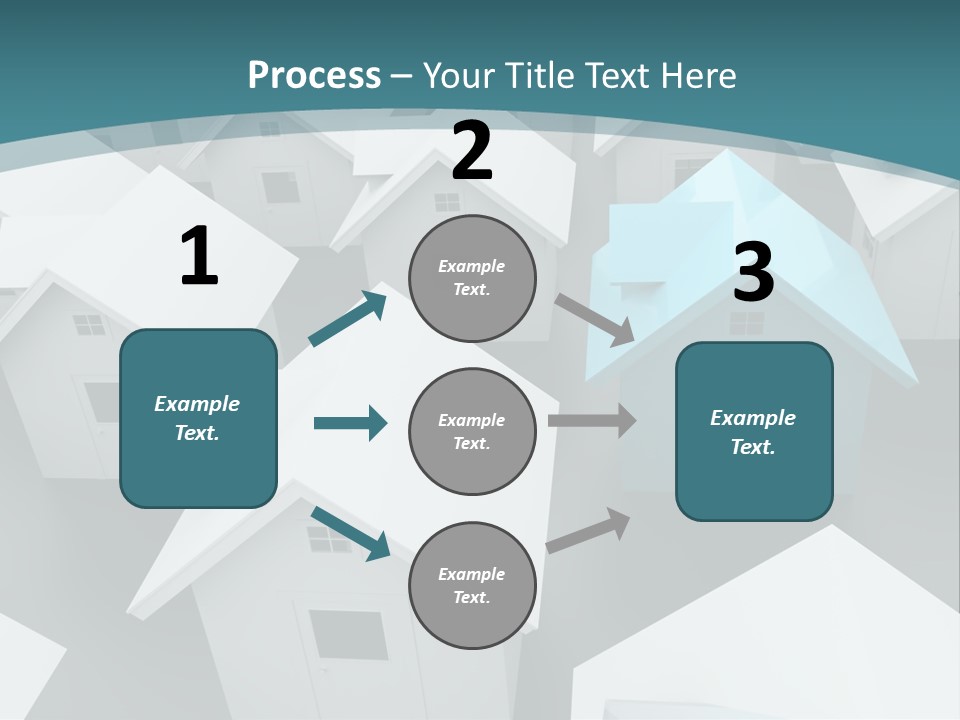 Process – Your Title Text Here

1

Example Text.

2

Example Text.

Example Text.

Example Text.

3

Example Text.